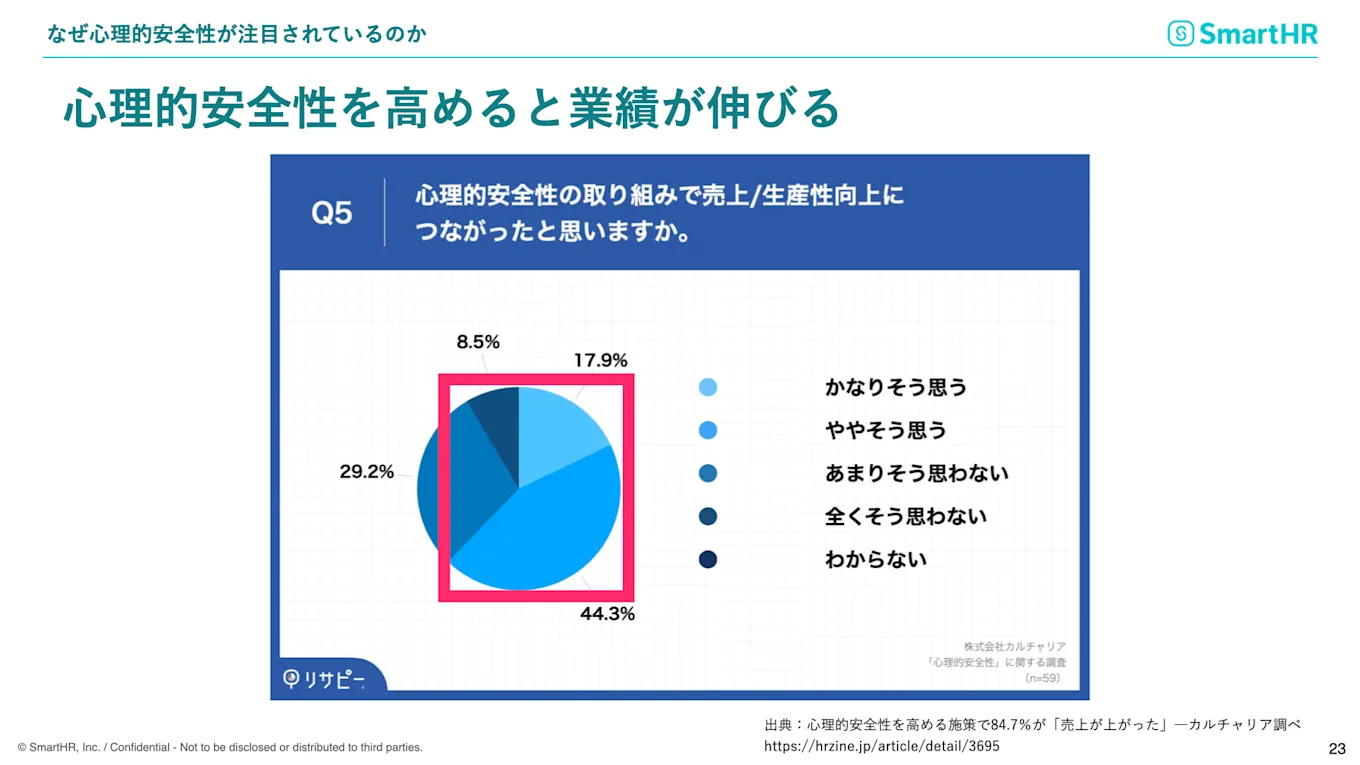 なぜ心理的安全性が注目されているのか

SmartHR

心理的安全性を高めると業績が伸びる

Q5 心理的安全性の取り組みで売上/生産性向上につながったと思いますか。

8.5%
17.9%
29.2%
44.3%

かなりそう思う
ややそう思う
あまりそう思わない
全くそう思わない
わからない

株式会社カルチャリア
「心理的安全性」に関する調査
(n=59)

リサピー

出典：心理的安全性を高める施策で84.7%が「売上が上がった」―カルチャリア調べ
https://hrzine.jp/article/detail/3695

© SmartHR, Inc. / Confidential - Not to be disclosed or distributed to third parties.

23